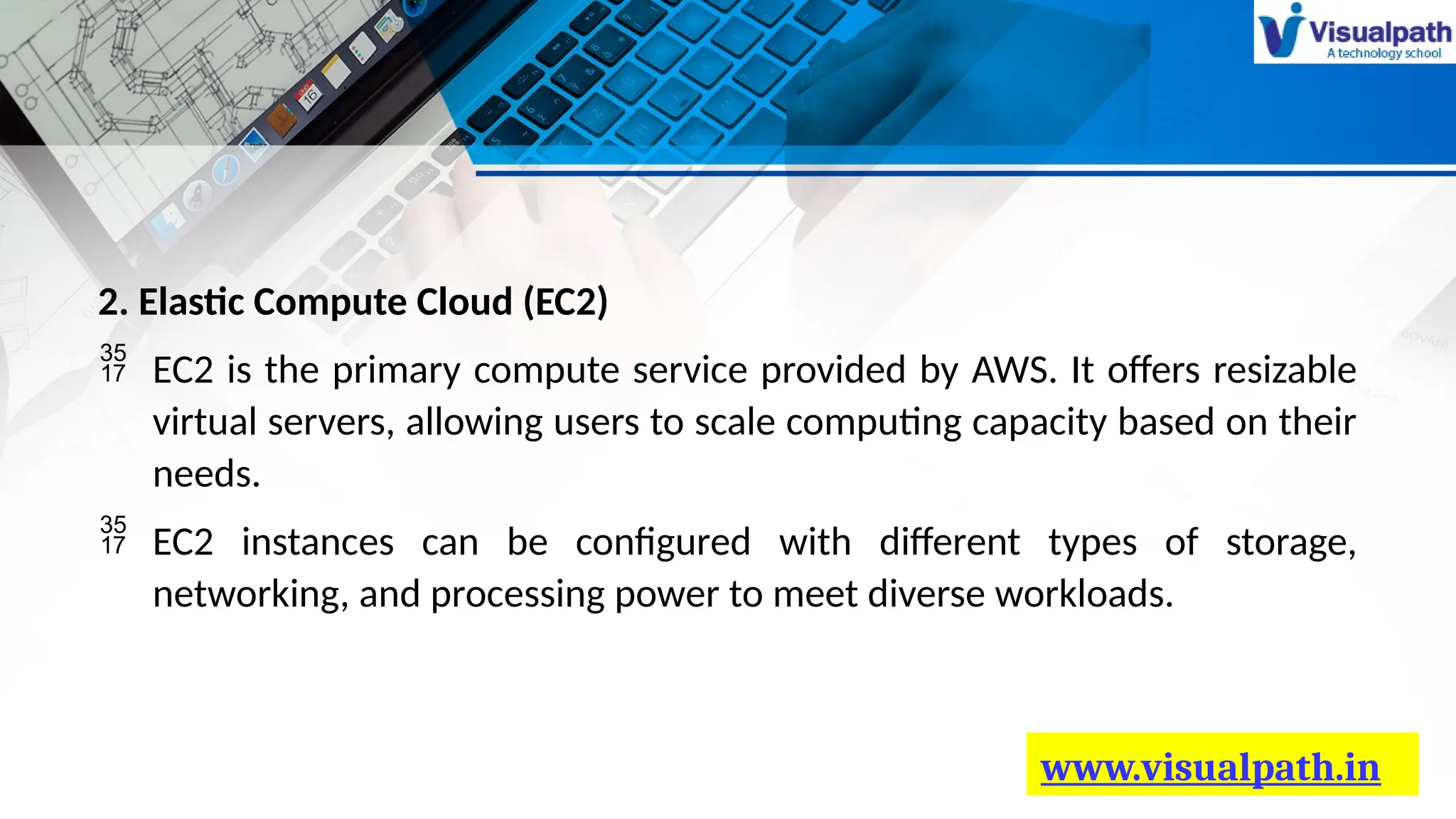 Visualpath
A technology school

2. Elastic Compute Cloud (EC2)

35 17 EC2 is the primary compute service provided by AWS. It offers resizable virtual servers, allowing users to scale computing capacity based on their needs.

35 17 EC2 instances can be configured with different types of storage, networking, and processing power to meet diverse workloads.

www.visualpath.in